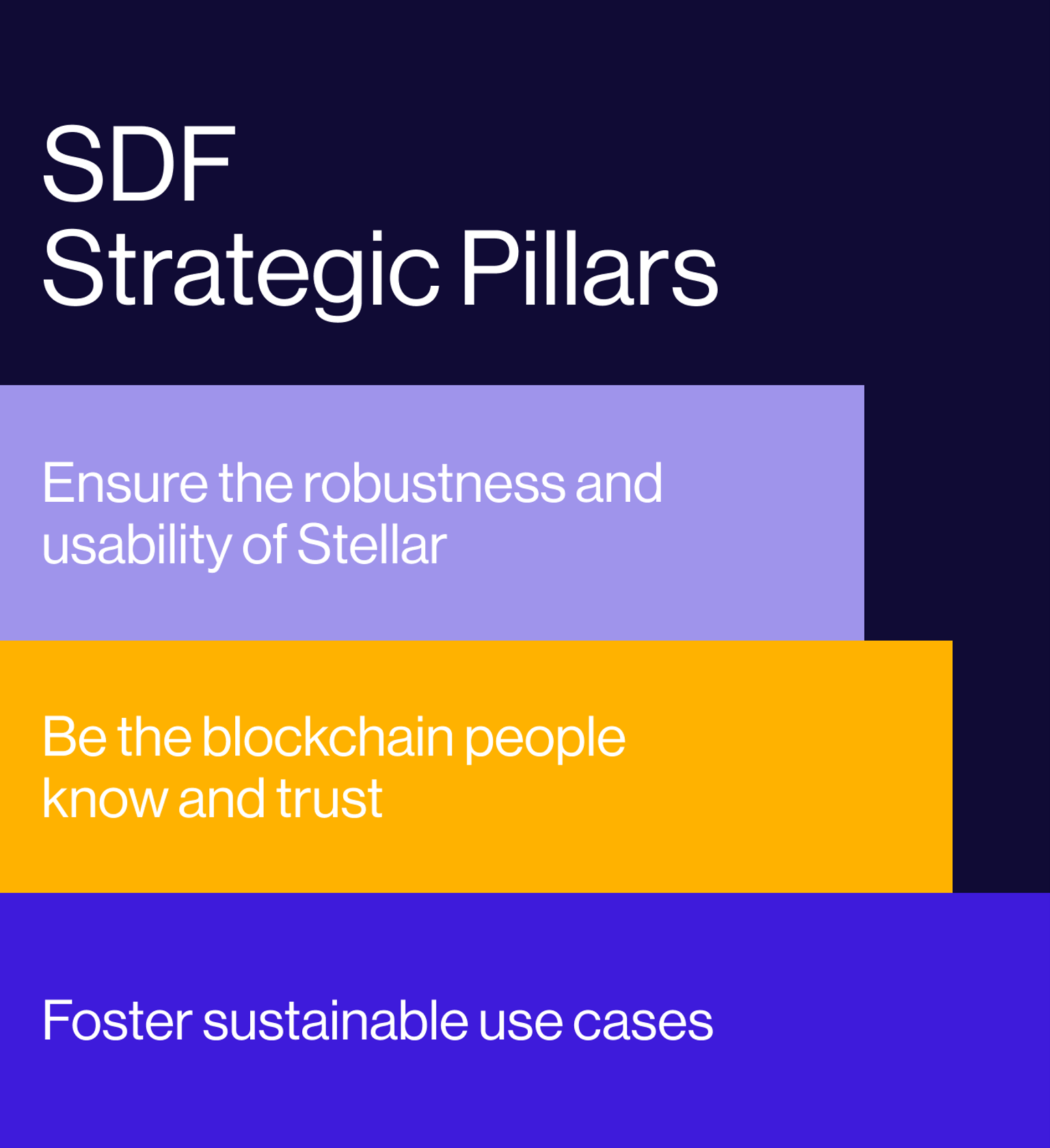 SDF
Strategic Pillars

Ensure the robustness and usability of Stellar

Be the blockchain people know and trust

Foster sustainable use cases